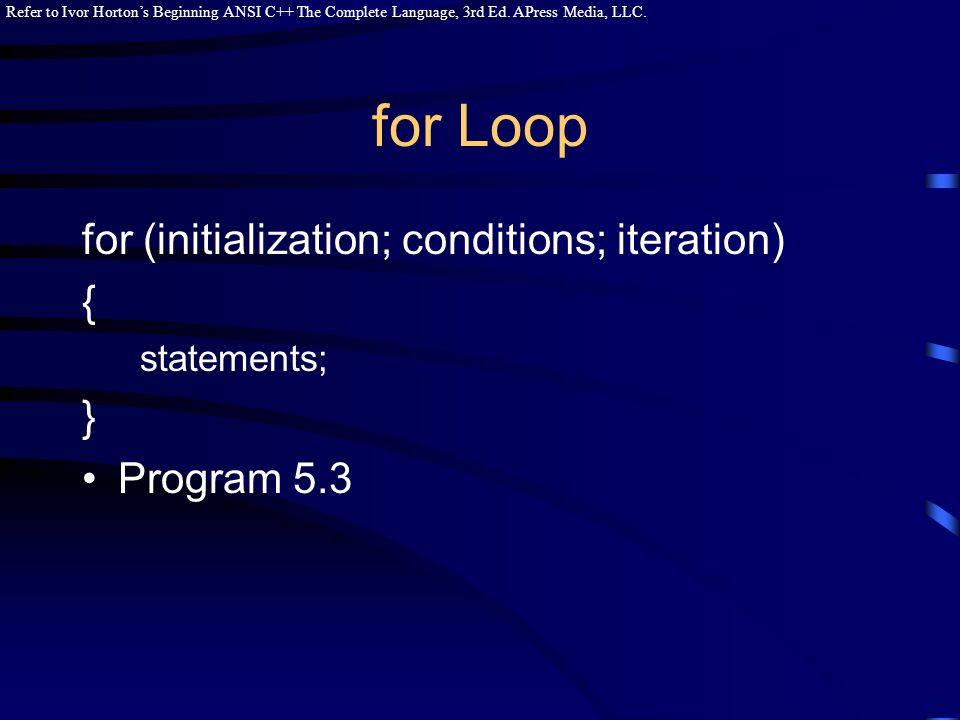 Refer to Ivor Horton's Beginning ANSI C++ The Complete Language, 3rd Ed. APress Media, LLC.

for Loop

for (initialization; conditions; iteration)
{
statements;
}

• Program 5.3